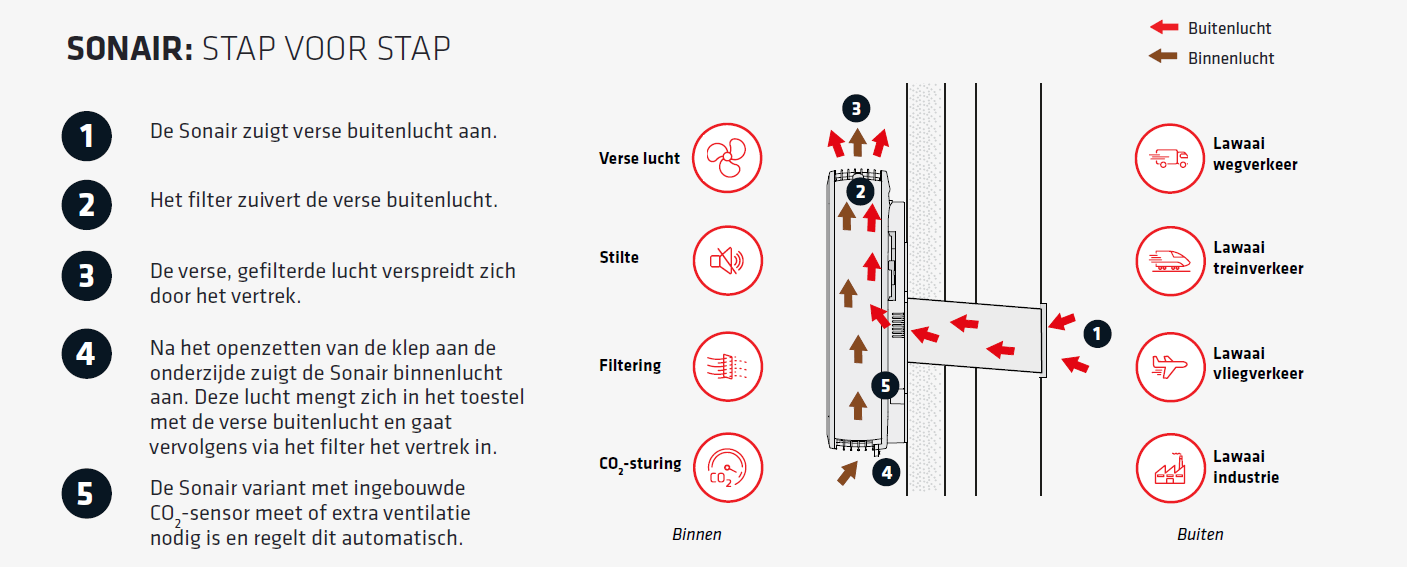 SONAIR: STAP VOOR STAP

1 De Sonair zuigt verse buitenlucht aan.

2 Het filter zuivert de verse buitenlucht.

3 De verse, gefilterde lucht verspreidt zich door het vertrek.

4 Na het openzetten van de klep aan de onderzijde zuigt de Sonair binnenlucht aan. Deze lucht mengt zich in het toestel met de verse buitenlucht en gaat vervolgens via het filter het vertrek in.

5 De Sonair variant met ingebouwde $CO_2$-sensor meet of extra ventilatie nodig is en regelt dit automatisch.

Buitenlucht
Binnenlucht

Verse lucht

Stilte

Filtering

$CO_2$-sturing

$CO_2$

3
2
5
4
1

Lawaai wegverkeer

Lawaai treinverkeer

Lawaai vliegverkeer

Lawaai industrie

Binnen

Buiten